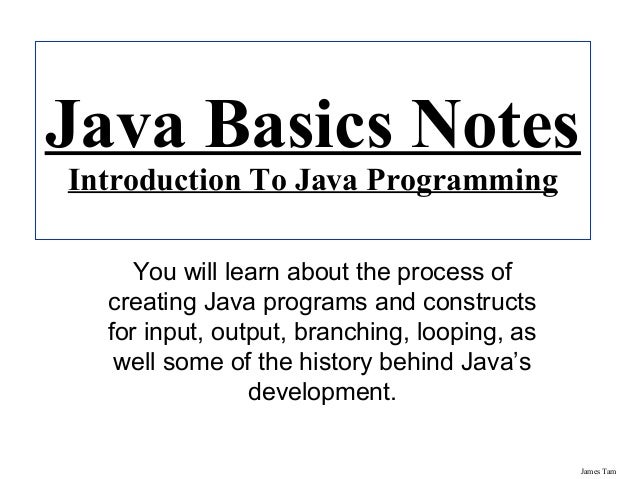 Java Basics Notes
Introduction To Java Programming

You will learn about the process of creating Java programs and constructs for input, output, branching, looping, as well some of the history behind Java's development.

James Tam